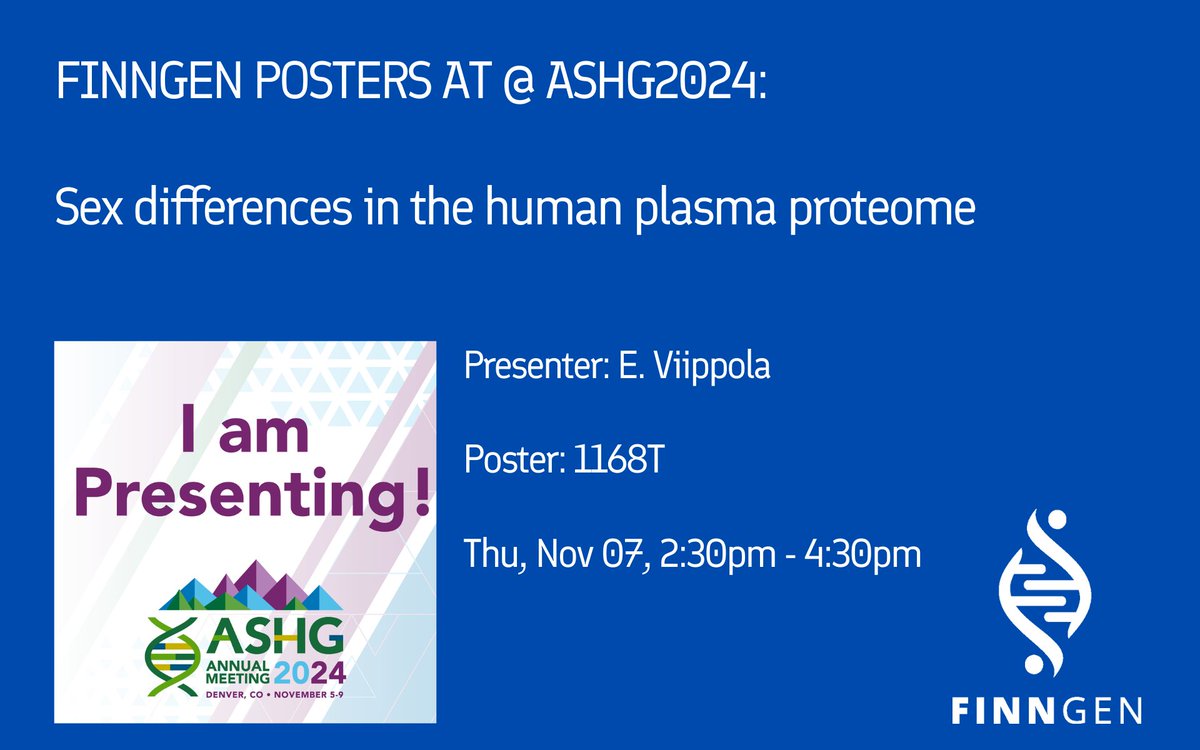 FINNGEN POSTERS AT @ ASHG2024:

Sex differences in the human plasma proteome

I am Presenting!

ASHG ANNUAL MEETING 2024
DENVER, CO • NOVEMBER 5-9

Presenter: E. Viippola

Poster: 1168T

Thu, Nov 07, 2:30pm - 4:30pm

FINNGEN